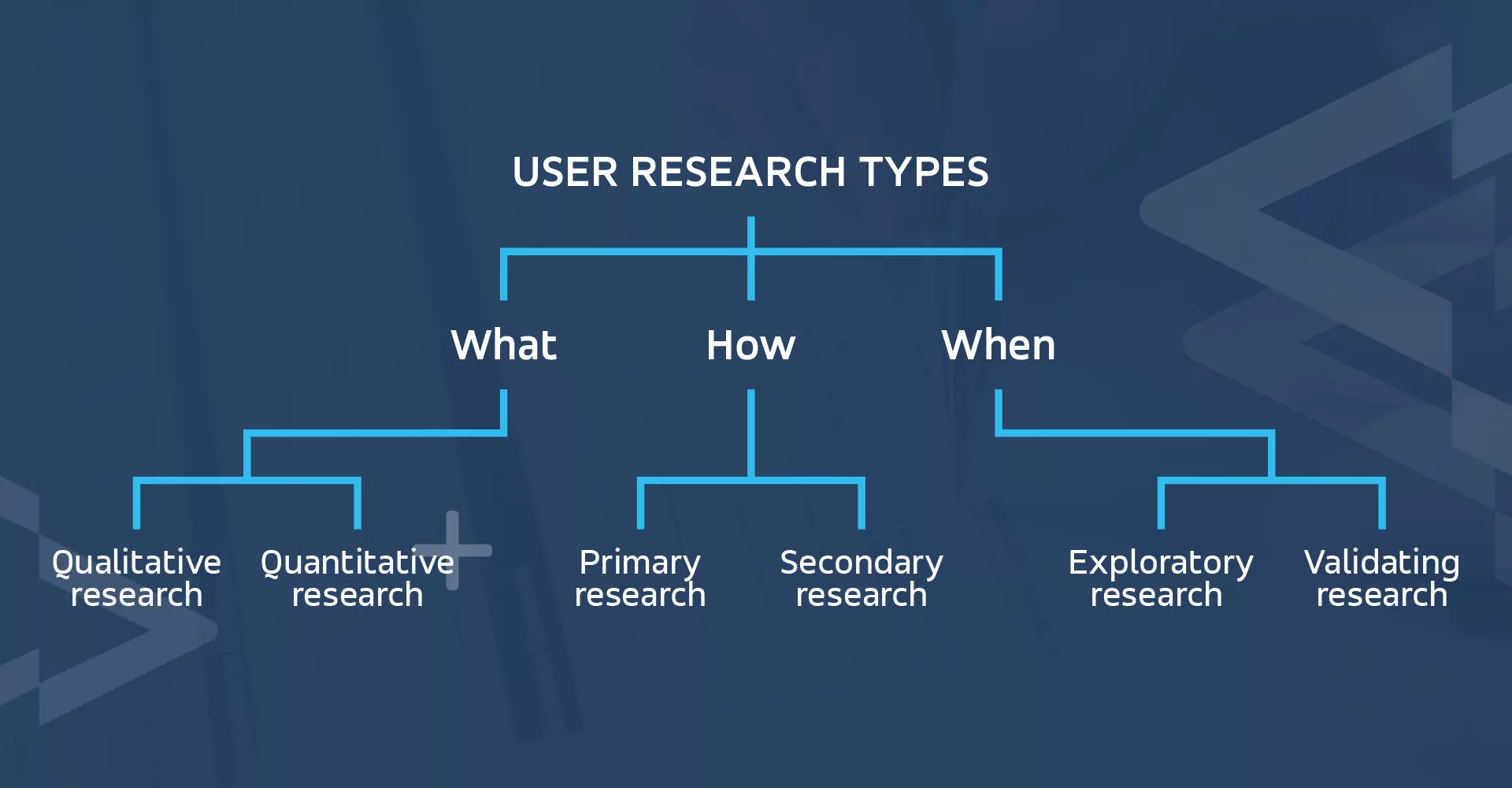 USER RESEARCH TYPES

What

How

When

Qualitative research

Quantitative research

Primary research

Secondary research

Exploratory research

Validating research